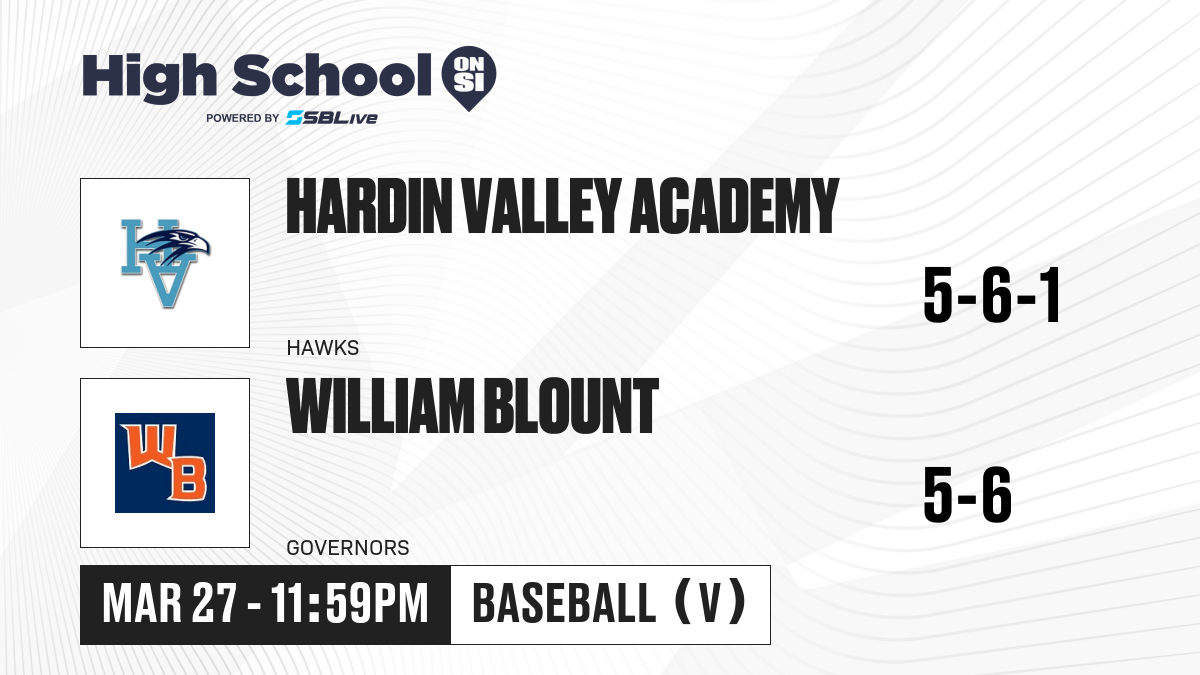 High School ON SI
POWERED BY SBLive

HV

HARDIN VALLEY ACADEMY

5-6-1

HAWKS

WB

WILLIAM BLOUNT

5-6

GOVERNORS

MAR 27 - 11:59PM

BASEBALL (V)